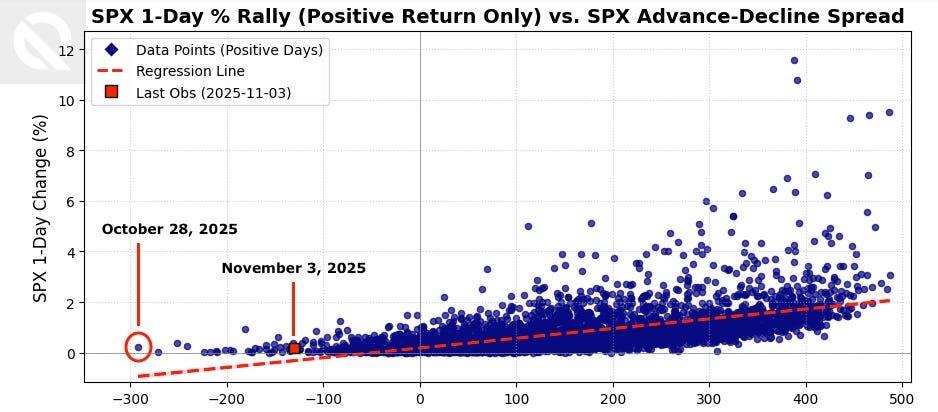 SPX 1-Day % Rally (Positive Return Only) vs. SPX Advance-Decline Spread

Data Points (Positive Days)
Regression Line
Last Obs (2025-11-03)

SPX 1-Day Change (%)

12
10
8
6
4
2
0

October 28, 2025
November 3, 2025

−300
−200
−100
0
100
200
300
400
500